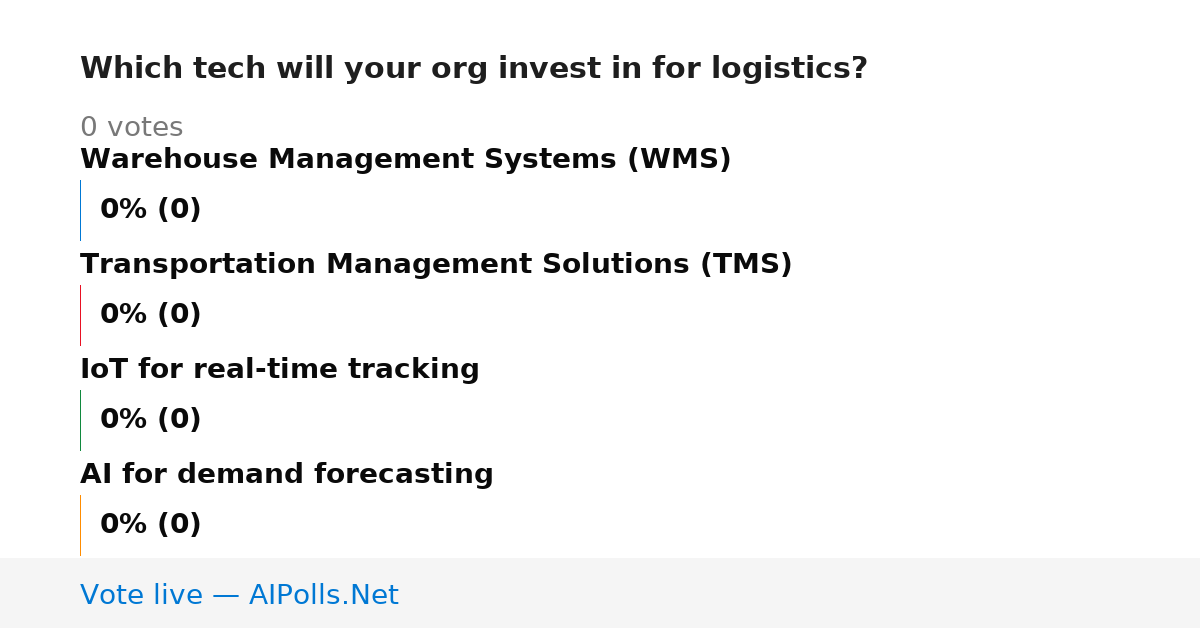 Which tech will your org invest in for logistics?

0 votes

Warehouse Management Systems (WMS)

0% (0)

Transportation Management Solutions (TMS)

0% (0)

IoT for real-time tracking

0% (0)

AI for demand forecasting

0% (0)

Vote live — AIPolls.Net